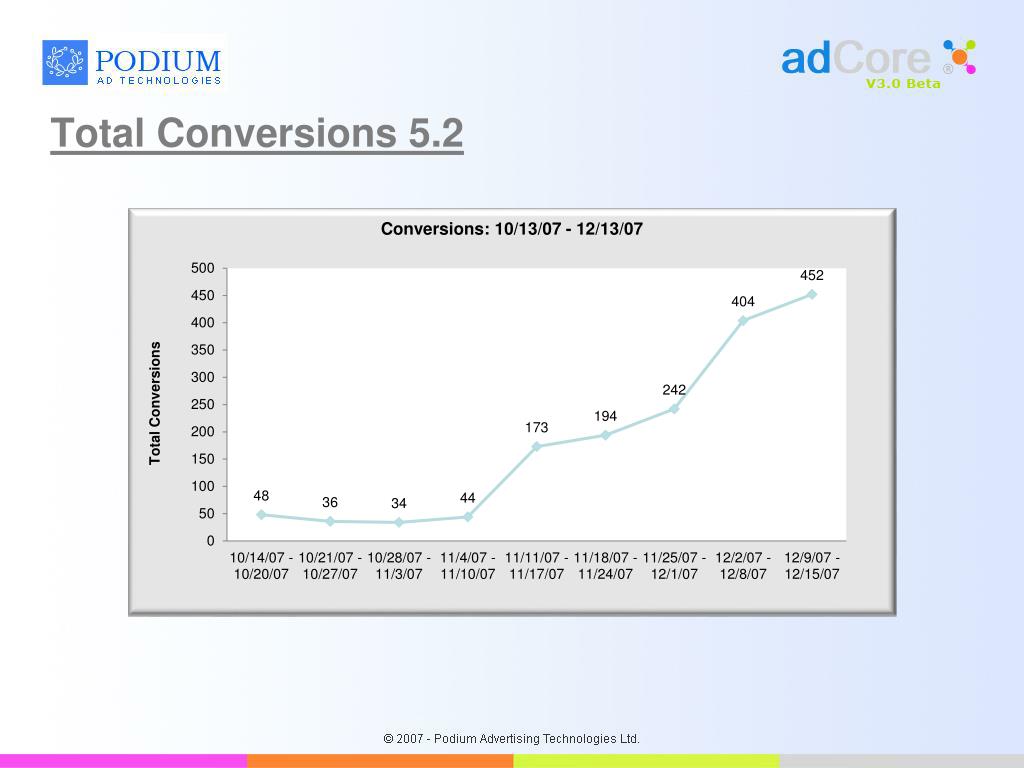 PODIUM
AD TECHNOLOGIES

adCore ®
V3.0 Beta

Total Conversions 5.2

Conversions: 10/13/07 - 12/13/07

Total Conversions

500
450
400
350
300
250
200
150
100
50
0

48
36
34
44
173
194
242
404
452

10/14/07 - 10/20/07
10/21/07 - 10/27/07
10/28/07 - 11/3/07
11/4/07 - 11/10/07
11/11/07 - 11/17/07
11/18/07 - 11/24/07
11/25/07 - 12/1/07
12/2/07 - 12/8/07
12/9/07 - 12/15/07

© 2007 - Podium Advertising Technologies Ltd.